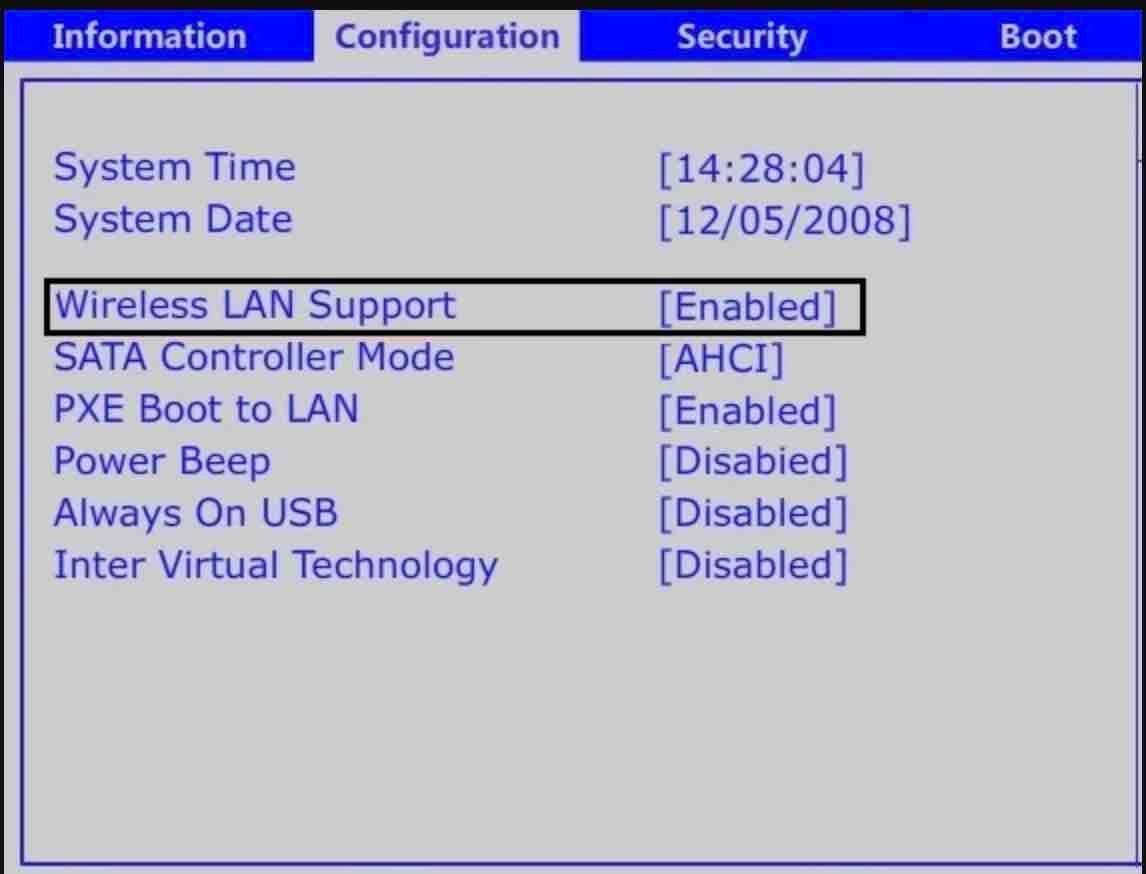 Information Configuration Security Boot

System Time [14:28:04]
System Date [12/05/2008]

Wireless LAN Support [Enabled]
SATA Controller Mode [AHCI]
PXE Boot to LAN [Enabled]
Power Beep [Disabied]
Always On USB [Disabled]
Inter Virtual Technology [Disabled]